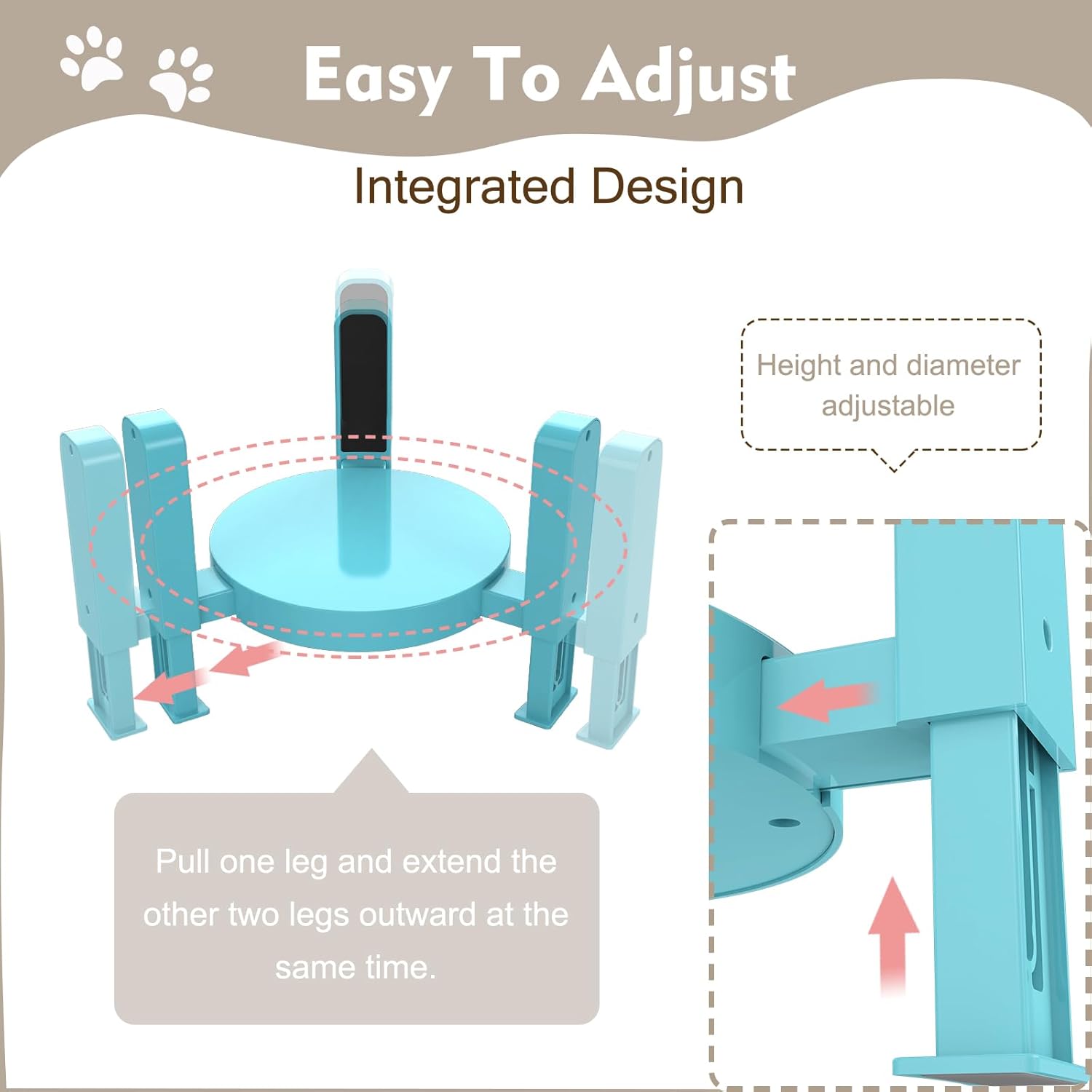 Easy To Adjust

Integrated Design

Height and diameter adjustable

Pull one leg and extend the other two legs outward at the same time.